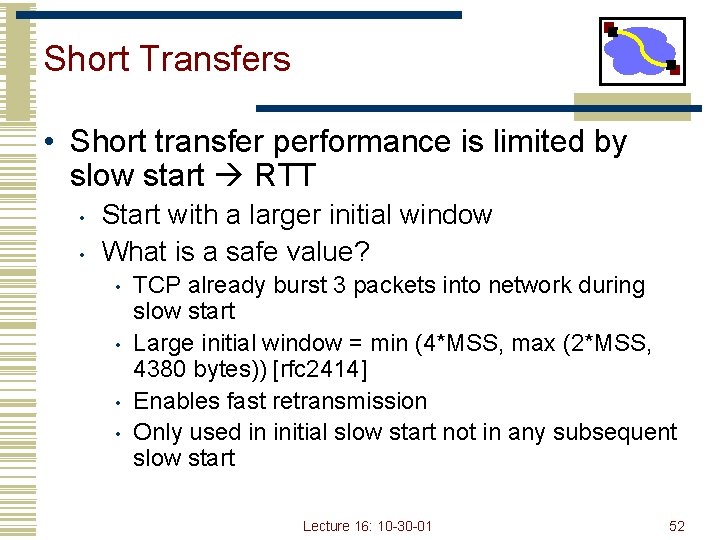 Short Transfers

• Short transfer performance is limited by slow start → RTT
  • Start with a larger initial window
  • What is a safe value?
    • TCP already burst 3 packets into network during slow start
    • Large initial window = min (4*MSS, max (2*MSS, 4380 bytes)) [rfc2414]
    • Enables fast retransmission
    • Only used in initial slow start not in any subsequent slow start

Lecture 16: 10-30-01

52